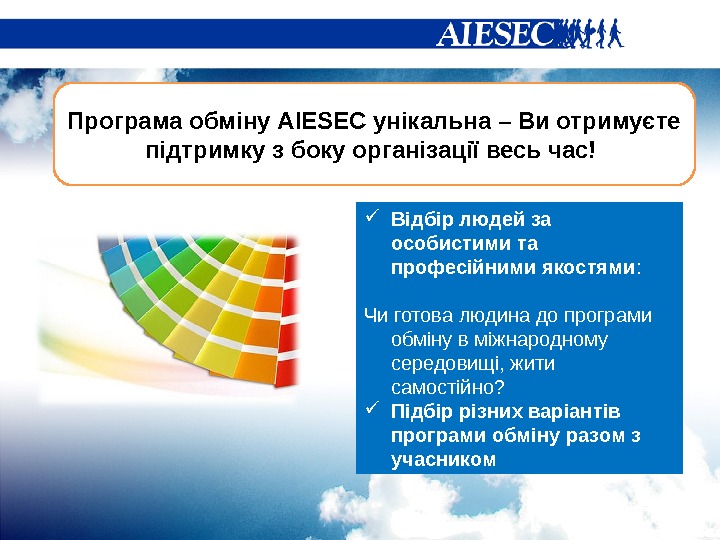 AIESEC

Програма обміну AIESEC унікальна – Ви отримуєте підтримку з боку організації весь час!

✓ Відбір людей за особистими та професійними якостями:

Чи готова людина до програми обміну в міжнародному середовищі, жити самостійно?

✓ Підбір різних варіантів програми обміну разом з учасником